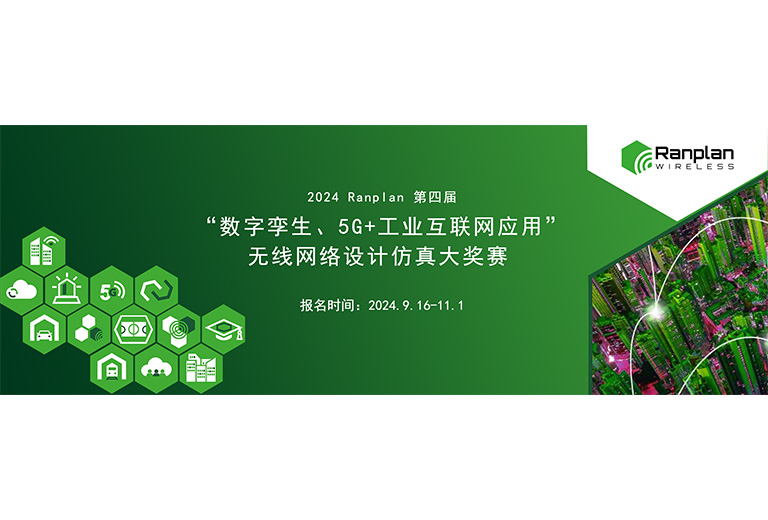 Ranplan
WIRELESS

2024 Ranplan 第四届
“数字孪生、5G+工业互联网应用”
无线网络设计仿真大奖赛

报名时间：2024.9.16-11.1

5G